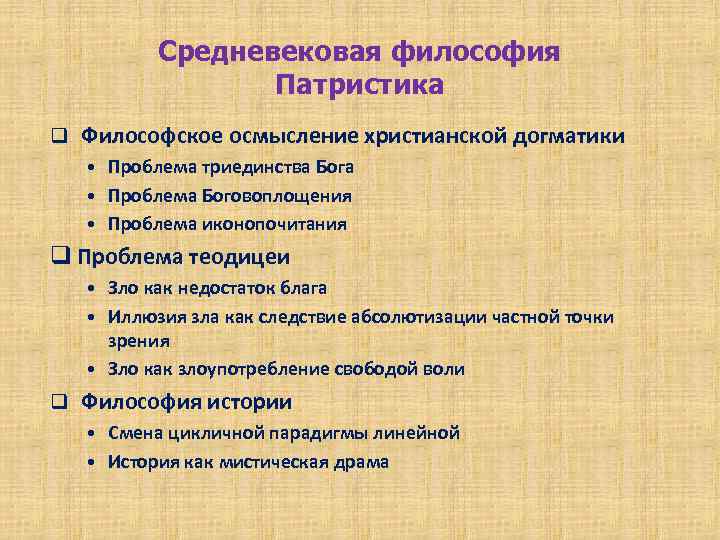 Средневековая философия
Патристика

❑ Философское осмысление христианской догматики
• Проблема триединства Бога
• Проблема Боговоплощения
• Проблема иконопочитания

❑ Проблема теодицеи
• Зло как недостаток блага
• Иллюзия зла как следствие абсолютизации частной точки зрения
• Зло как злоупотребление свободой воли

❑ Философия истории
• Смена цикличной парадигмы линейной
• История как мистическая драма